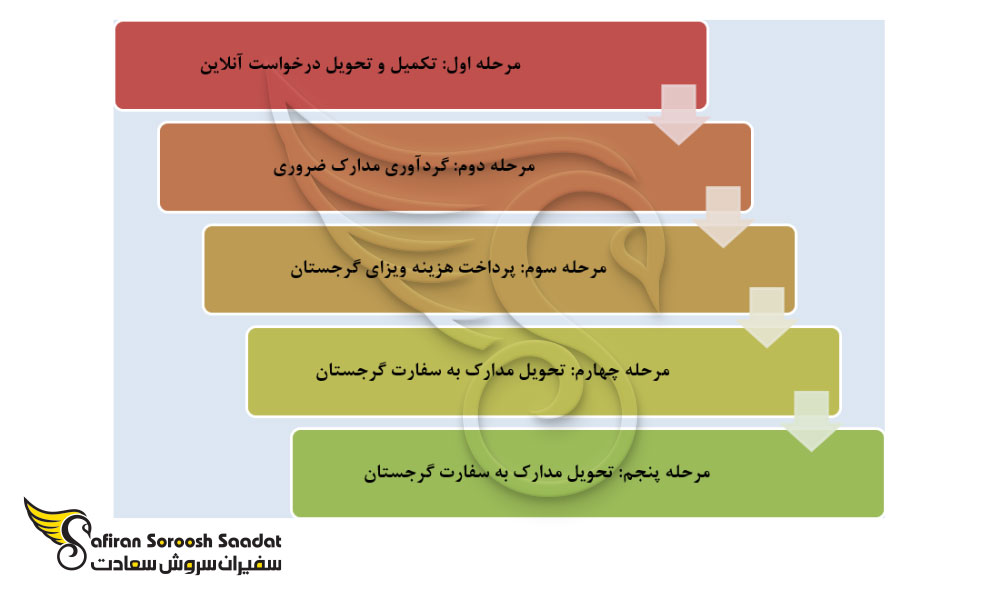 مرحله اول: تکمیل و تحویل درخواست آنلاین

مرحله دوم: گردآوری مدارک ضروری

مرحله سوم: پرداخت هزینه ویزای گرجستان

مرحله چهارم: تحویل مدارک به سفارت گرجستان

مرحله پنجم: تحویل مدارک به سفارت گرجستان

Safiran Soroosh Saadat
سفیران سروش سعادت